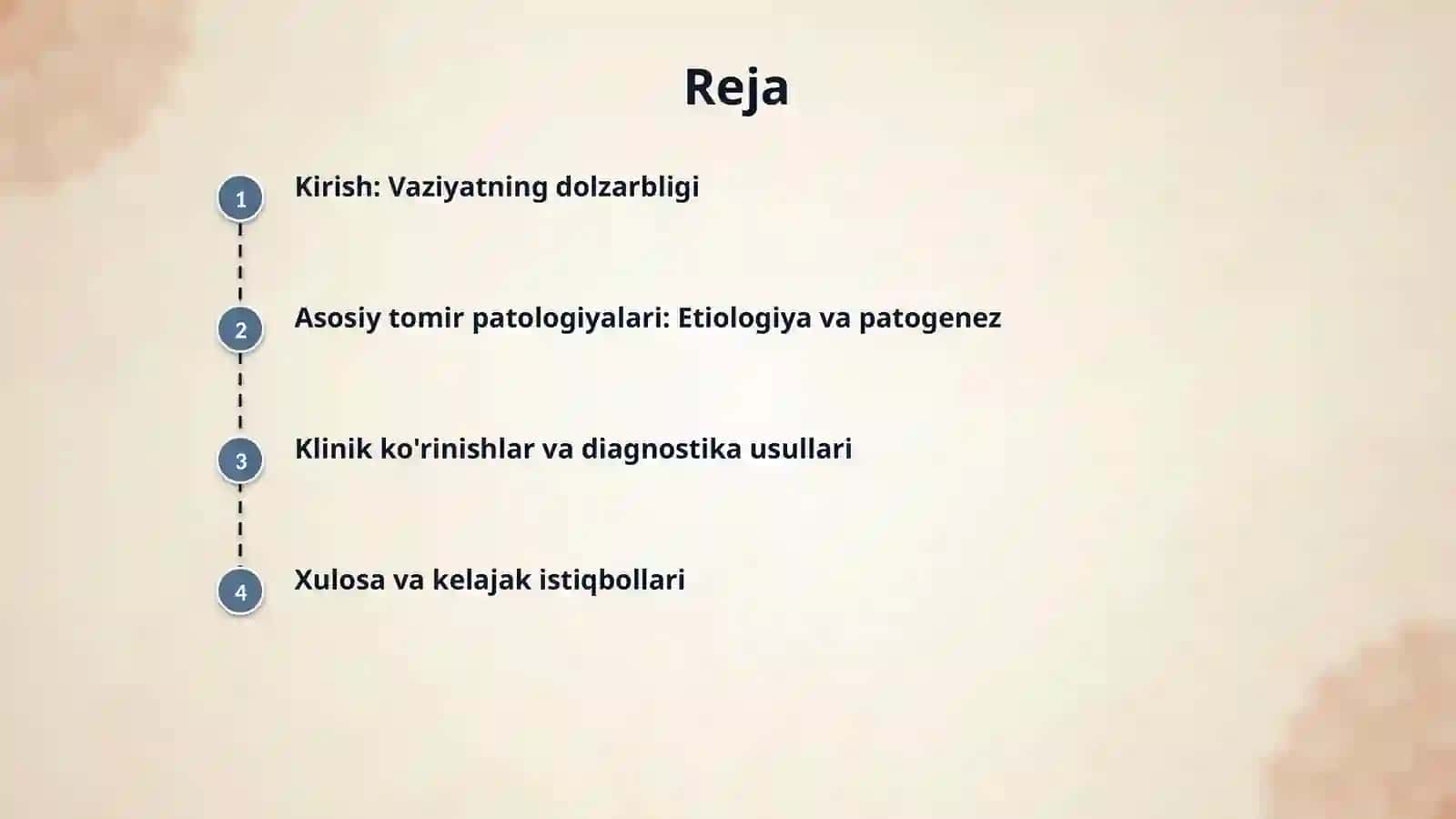 Reja

1 Kirish: Vaziyatning dolzarbligi

2 Asosiy tomir patologiyalari: Etiologiya va patogenez

3 Klinik ko'rinishlar va diagnostika usullari

4 Xulosa va kelajak istiqbollari